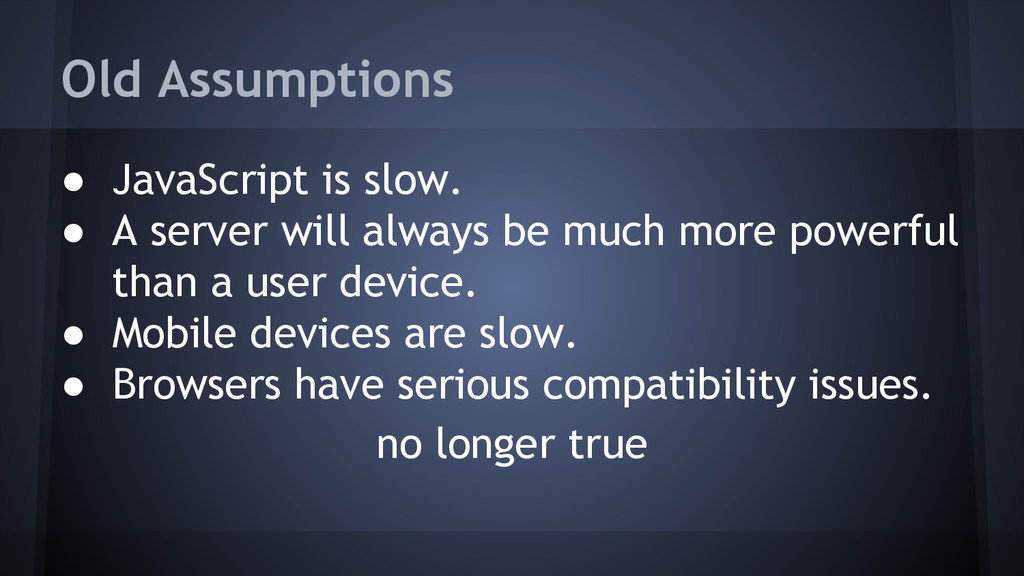 Old Assumptions

● JavaScript is slow.
● A server will always be much more powerful than a user device.
● Mobile devices are slow.
● Browsers have serious compatibility issues.

no longer true